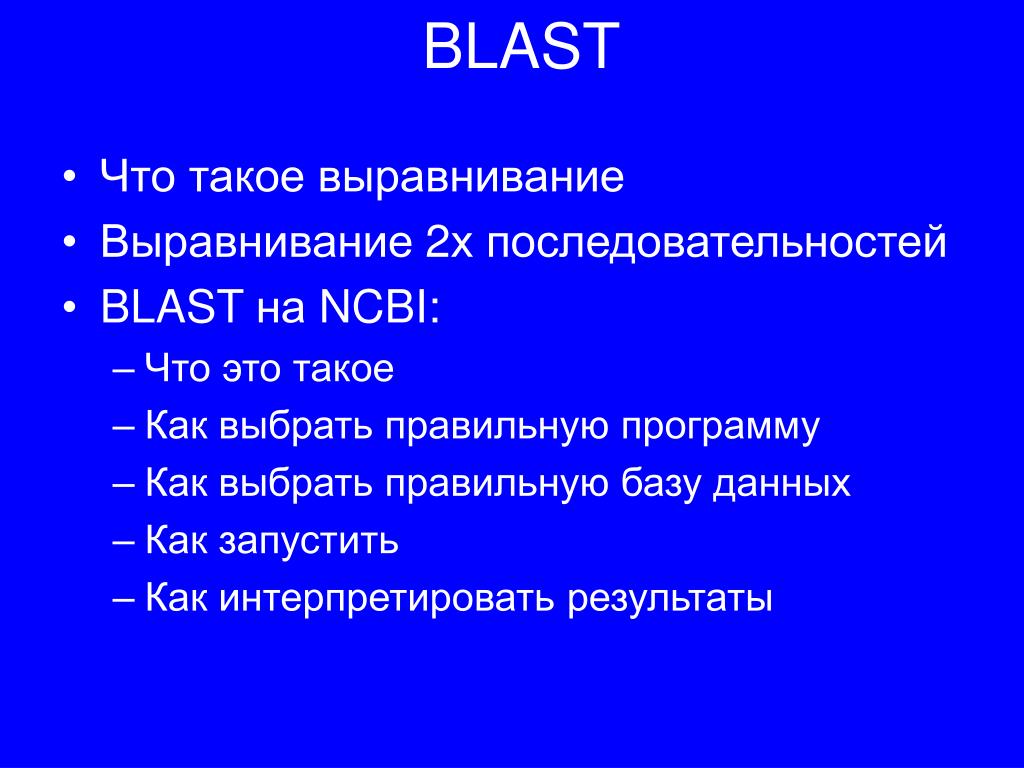 BLAST

• Что такое выравнивание
• Выравнивание 2х последовательностей
• BLAST на NCBI:
– Что это такое
– Как выбрать правильную программу
– Как выбрать правильную базу данных
– Как запустить
– Как интерпретировать результаты